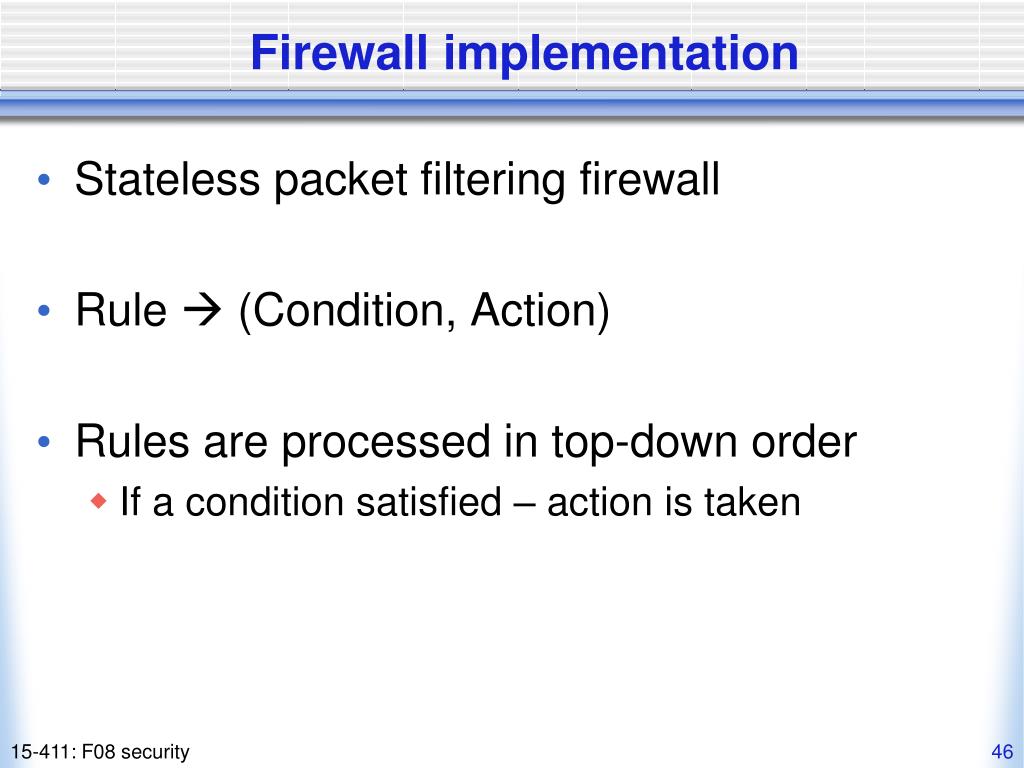 Firewall implementation

• Stateless packet filtering firewall

• Rule → (Condition, Action)

• Rules are processed in top-down order
  ◆ If a condition satisfied – action is taken

15-411: F08 security

46